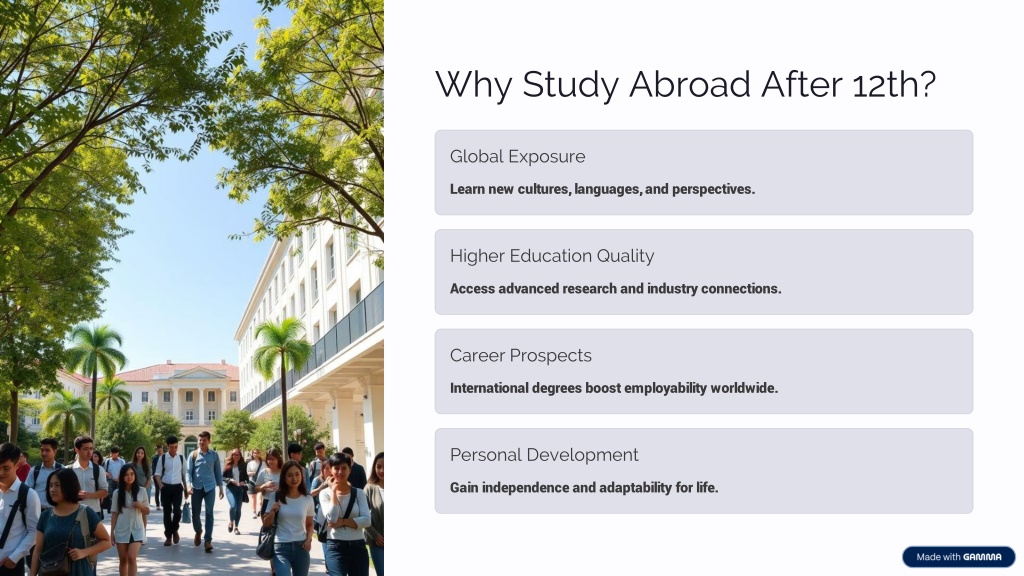 Why Study Abroad After 12th?

Global Exposure

Learn new cultures, languages, and perspectives.

Higher Education Quality

Access advanced research and industry connections.

Career Prospects

International degrees boost employability worldwide.

Personal Development

Gain independence and adaptability for life.

Made with GAMMA